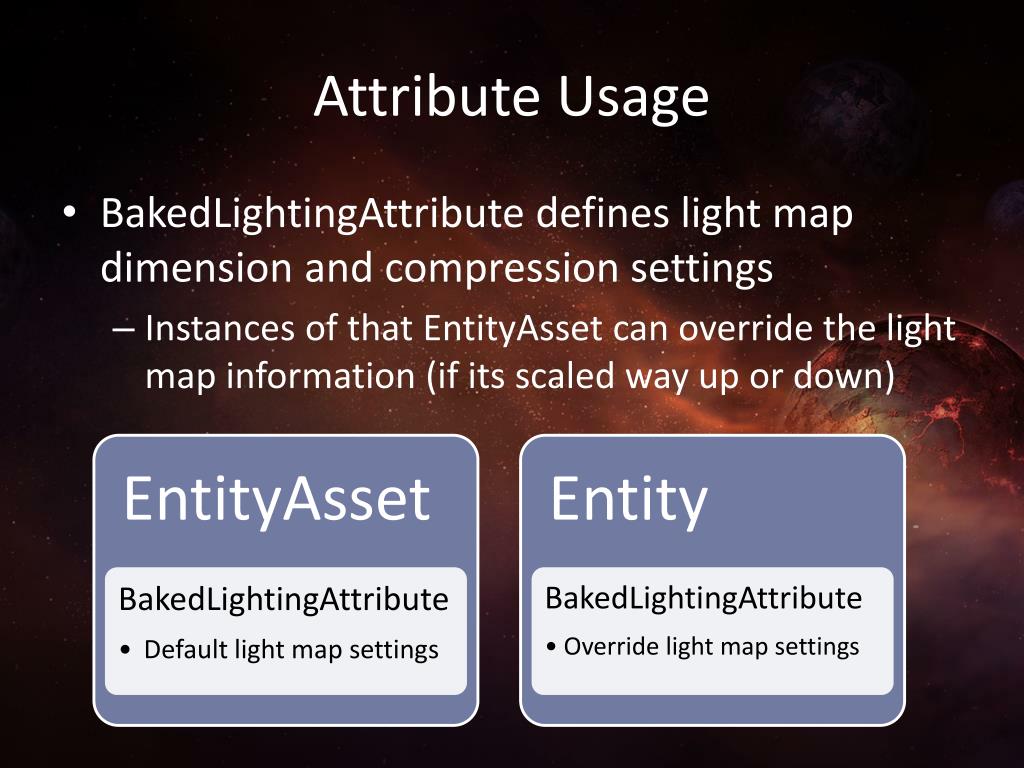 Attribute Usage

• BakedLightingAttribute defines light map dimension and compression settings
– Instances of that EntityAsset can override the light map information (if its scaled way up or down)

EntityAsset

BakedLightingAttribute
• Default light map settings

Entity

BakedLightingAttribute
• Override light map settings